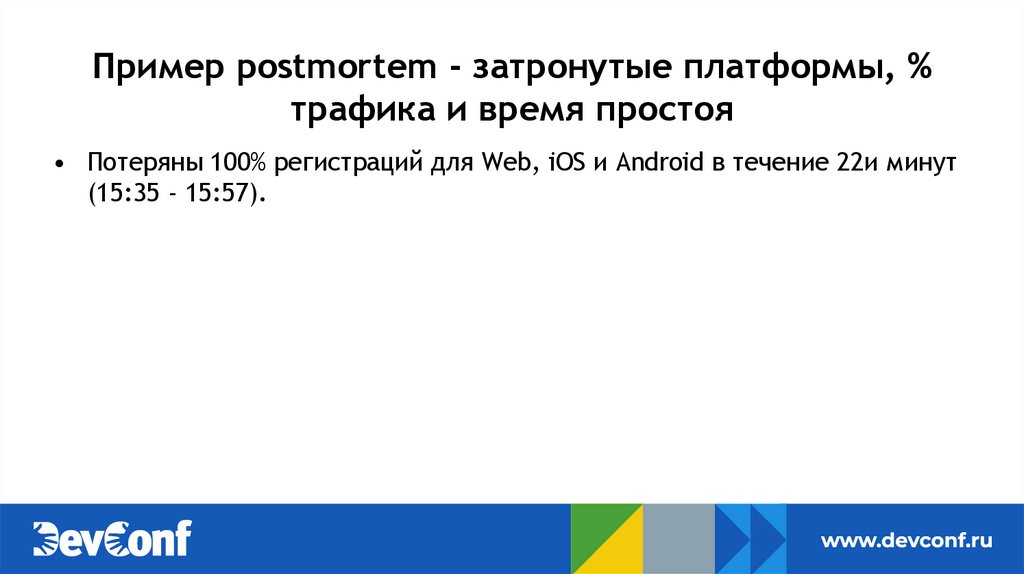 Пример postmortem - затронутые платформы, % трафика и время простоя

• Потеряны 100% регистраций для Web, iOS и Android в течение 22и минут (15:35 - 15:57).

DevConf

www.devconf.ru